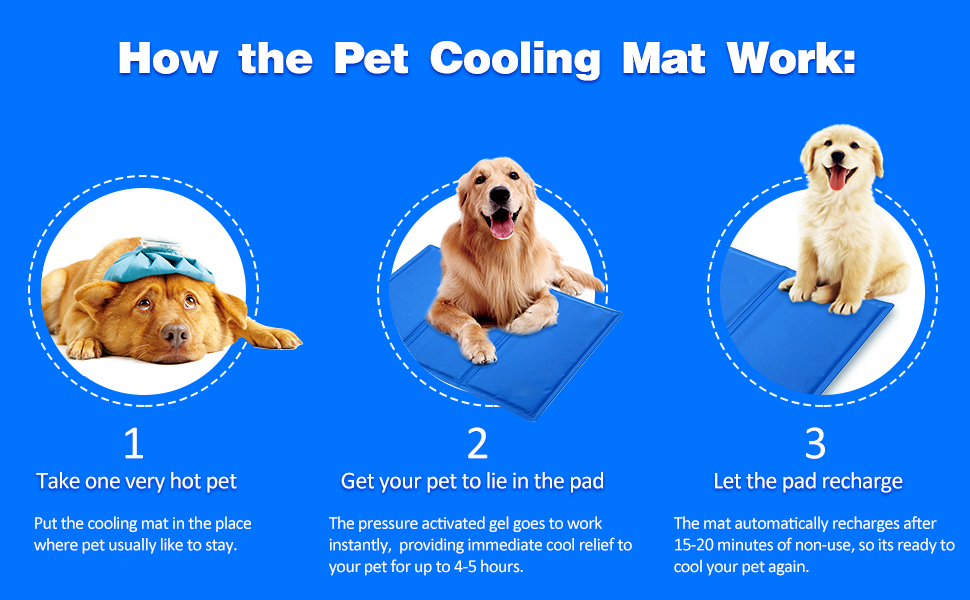 How the Pet Cooling Mat Work:

1

Take one very hot pet

Put the cooling mat in the place where pet usually like to stay.

2

Get your pet to lie in the pad

The pressure activated gel goes to work instantly, providing immediate cool relief to your pet for up to 4-5 hours.

3

Let the pad recharge

The mat automatically recharges after 15-20 minutes of non-use, so its ready to cool your pet again.